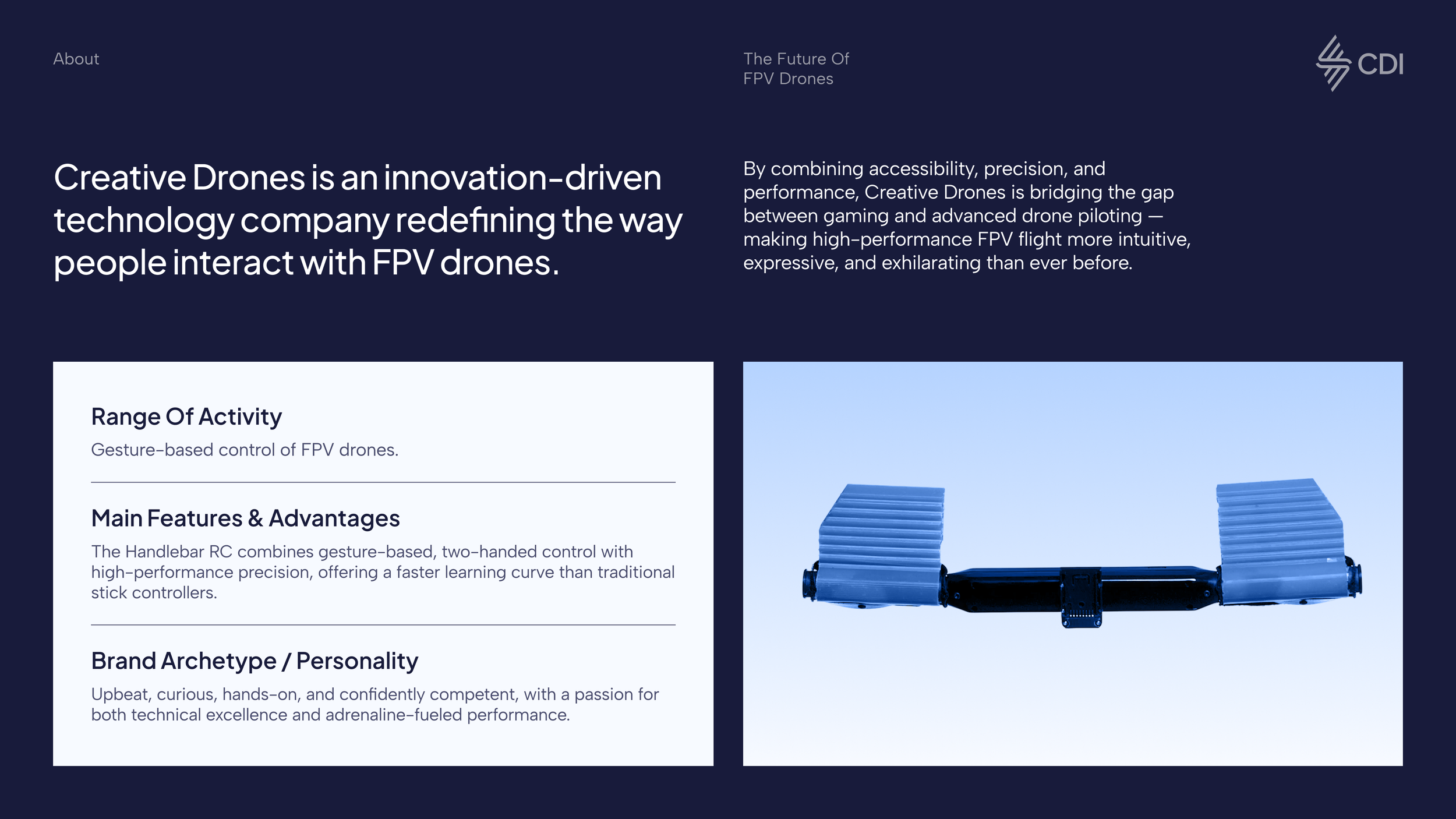 About

The Future Of
FPV Drones

CDI

Creative Drones is an innovation-driven technology company redefining the way people interact with FPV drones.

By combining accessibility, precision, and performance, Creative Drones is bridging the gap between gaming and advanced drone piloting — making high-performance FPV flight more intuitive, expressive, and exhilarating than ever before.

Range Of Activity

Gesture-based control of FPV drones.

Main Features & Advantages

The Handlebar RC combines gesture-based, two-handed control with high-performance precision, offering a faster learning curve than traditional stick controllers.

Brand Archetype / Personality

Upbeat, curious, hands-on, and confidently competent, with a passion for both technical excellence and adrenaline-fueled performance.